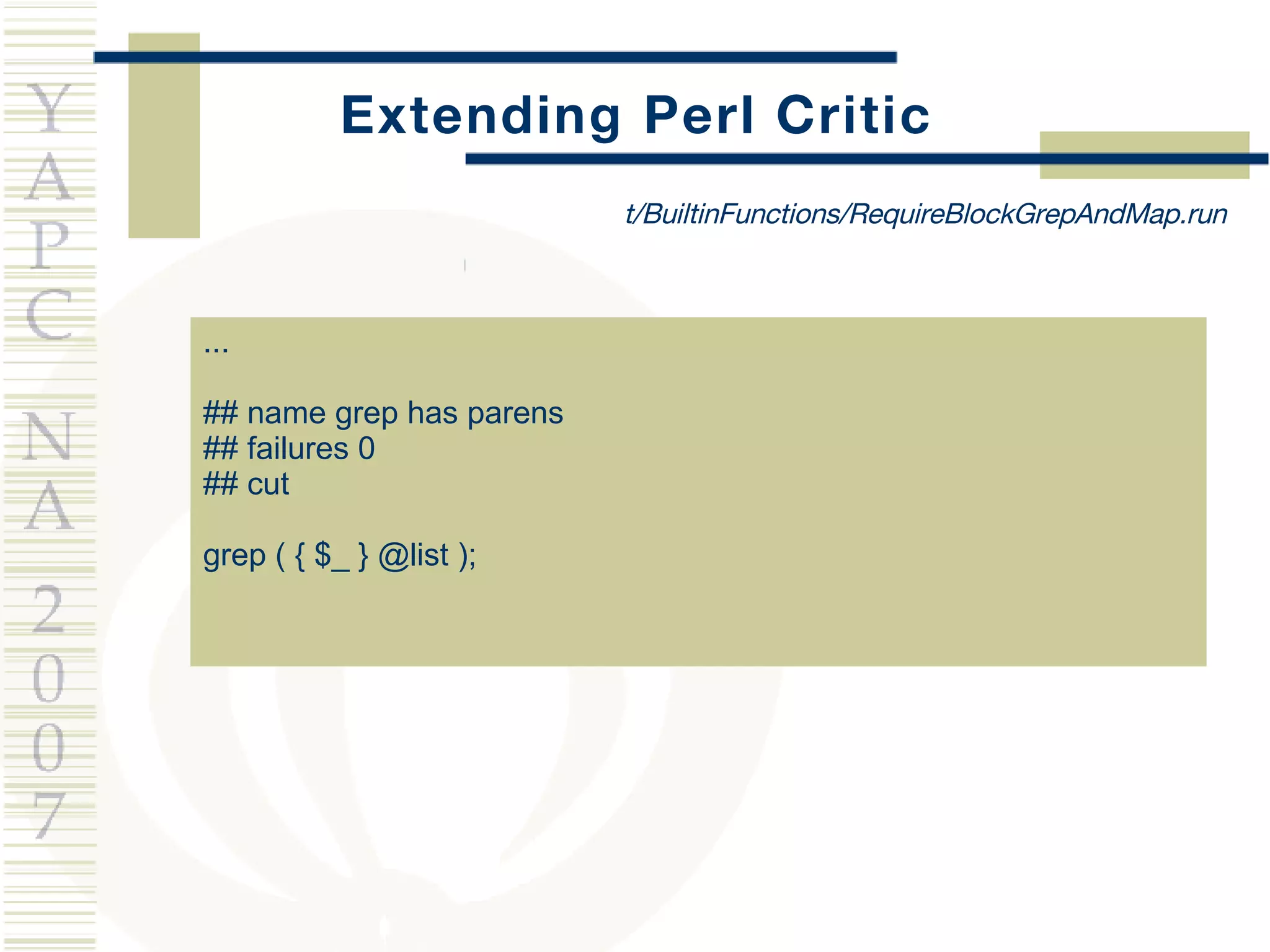 YAPC NA 2007

Extending Perl Critic

t/BuiltinFunctions/RequireBlockGrepAndMap.run

...

## name grep has parens
## failures 0
## cut

grep ( { $_ } @list );